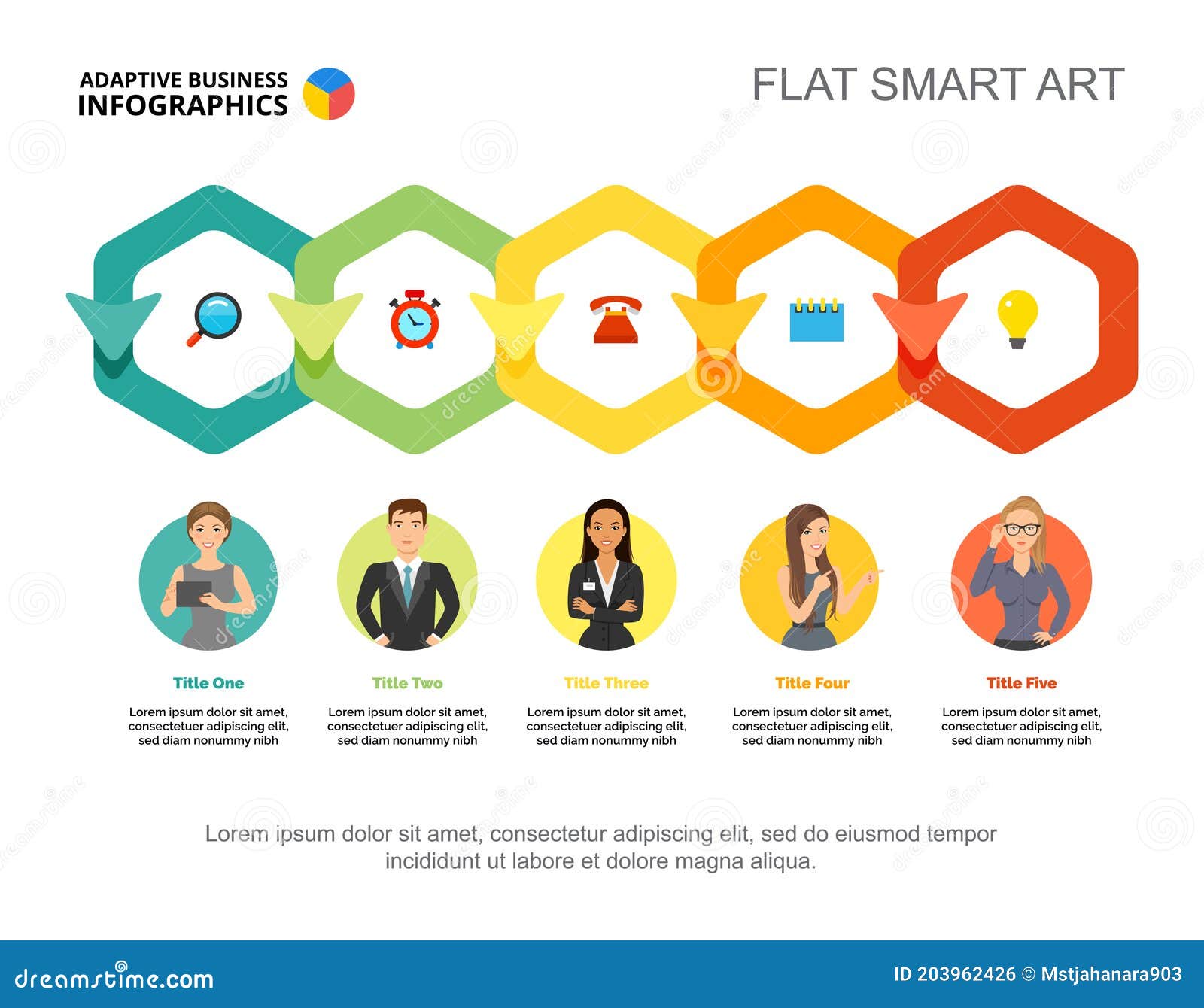 ADAPTIVE BUSINESS INFOGRAPHICS

FLAT SMART ART

Title One

Lorem ipsum dolor sit amet, consectetuer adipiscing elit, sed diam nonummy nibh

Title Two

Lorem ipsum dolor sit amet, consectetuer adipiscing elit, sed diam nonummy nibh

Title Three

Lorem ipsum dolor sit amet, consectetuer adipiscing elit, sed diam nonummy nibh

Title Four

Lorem ipsum dolor sit amet, consectetuer adipiscing elit, sed diam nonummy nibh

Title Five

Lorem ipsum dolor sit amet, consectetuer adipiscing elit, sed diam nonummy nibh

Lorem ipsum dolor sit amet, consectetur adipiscing elit, sed do eiusmod tempor incididunt ut labore et dolore magna aliqua.

dreamstime.com

ID 203962426 © Mstjahanara903